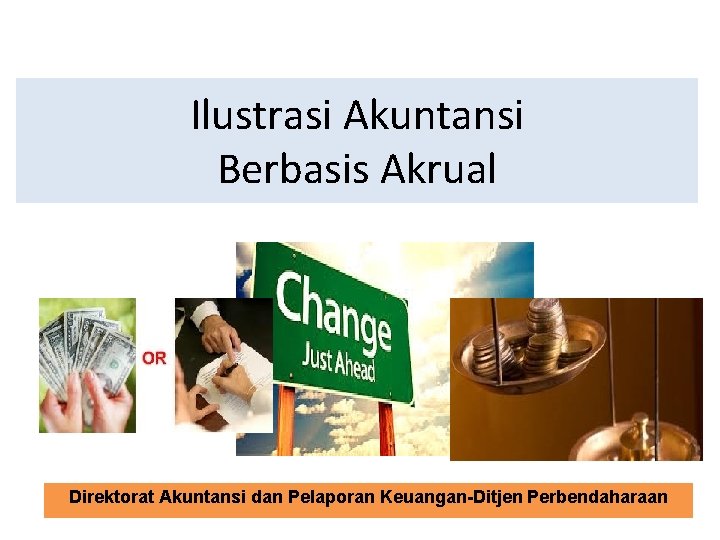 Ilustrasi Akuntansi Berbasis Akrual

OR

Change
Just Ahead

Direktorat Akuntansi dan Pelaporan Keuangan-Ditjen Perbendaharaan